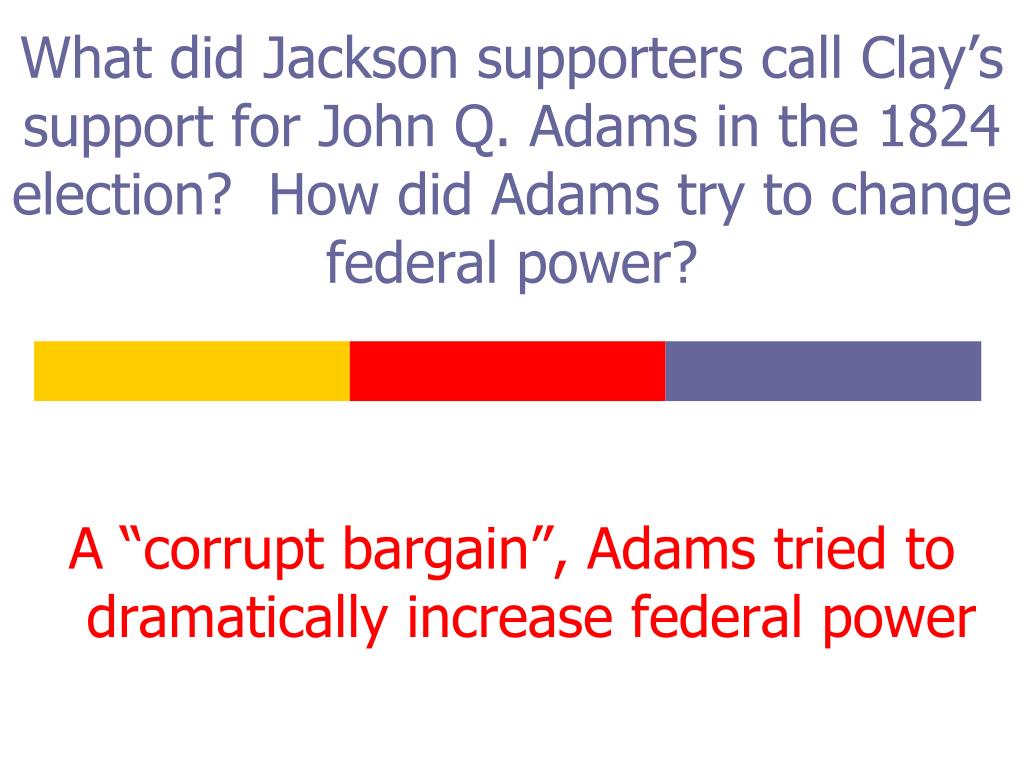 What did Jackson supporters call Clay’s support for John Q. Adams in the 1824 election?  How did Adams try to change federal power?

A “corrupt bargain”, Adams tried to dramatically increase federal power